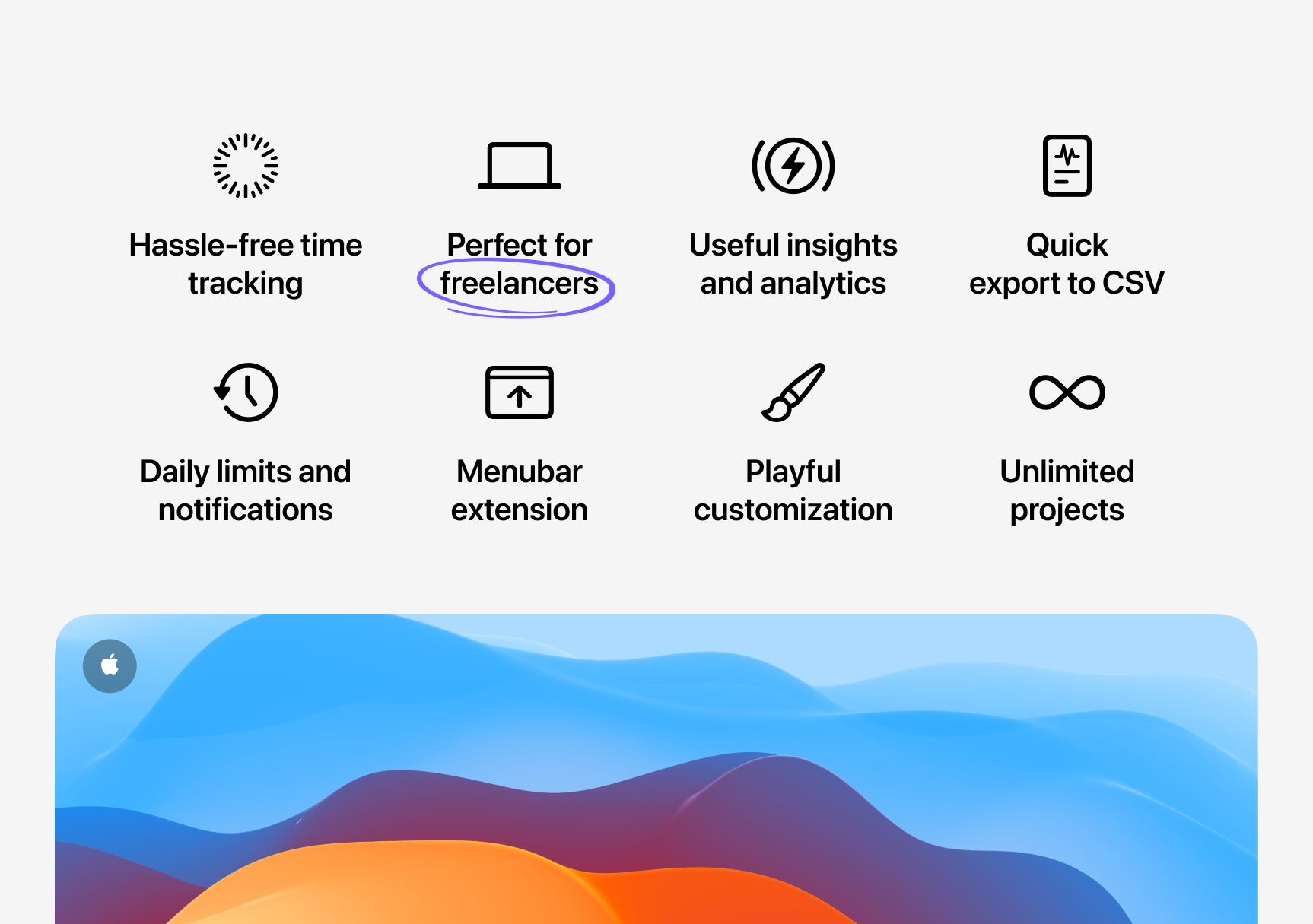 Hassle-free time tracking

Perfect for freelancers

Useful insights and analytics

Quick export to CSV

Daily limits and notifications

Menubar extension

Playful customization

Unlimited projects